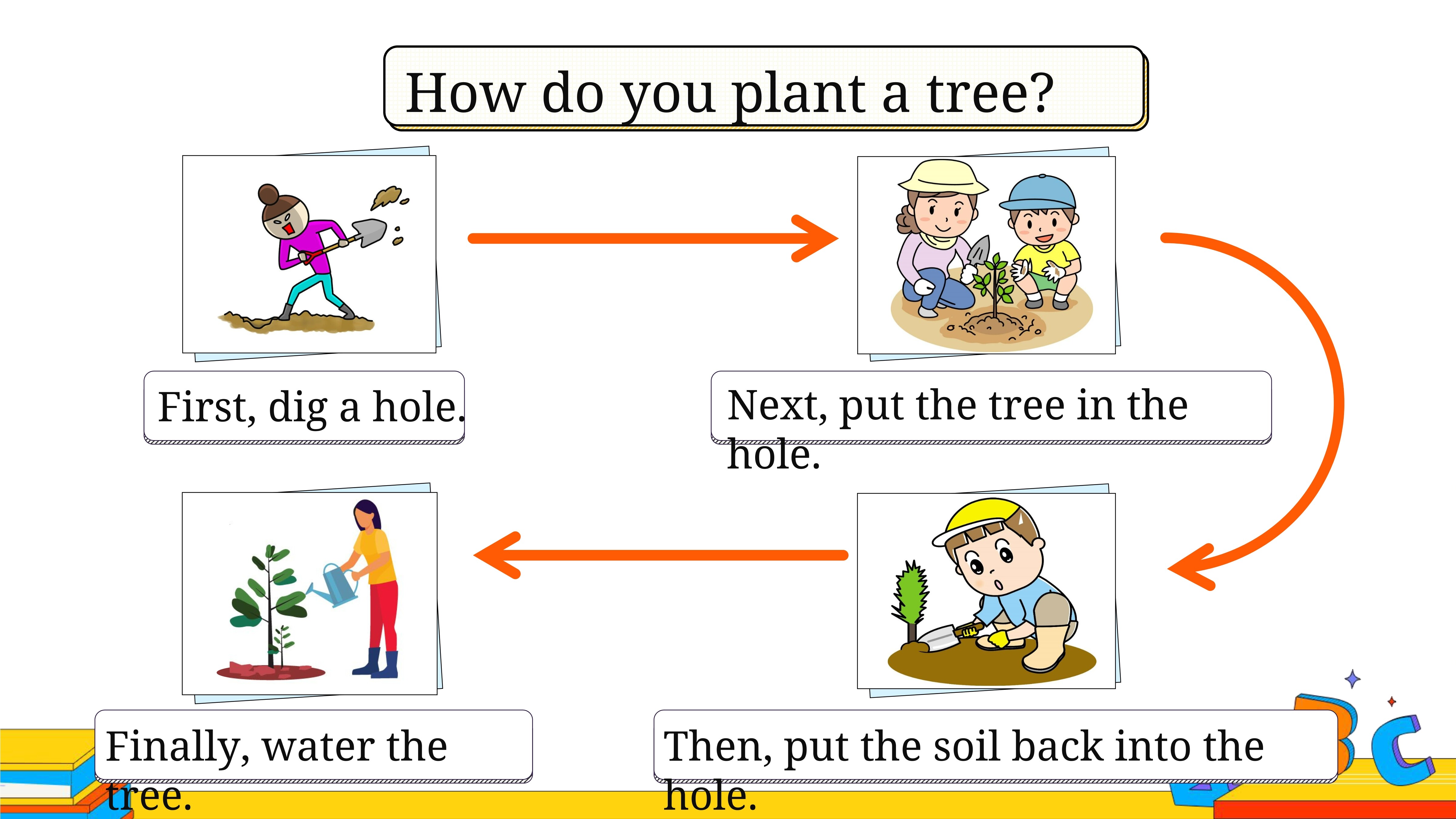 How do you plant a tree?

First, dig a hole.

Next, put the tree in the hole.

Then, put the soil back into the hole.

Finally, water the tree.